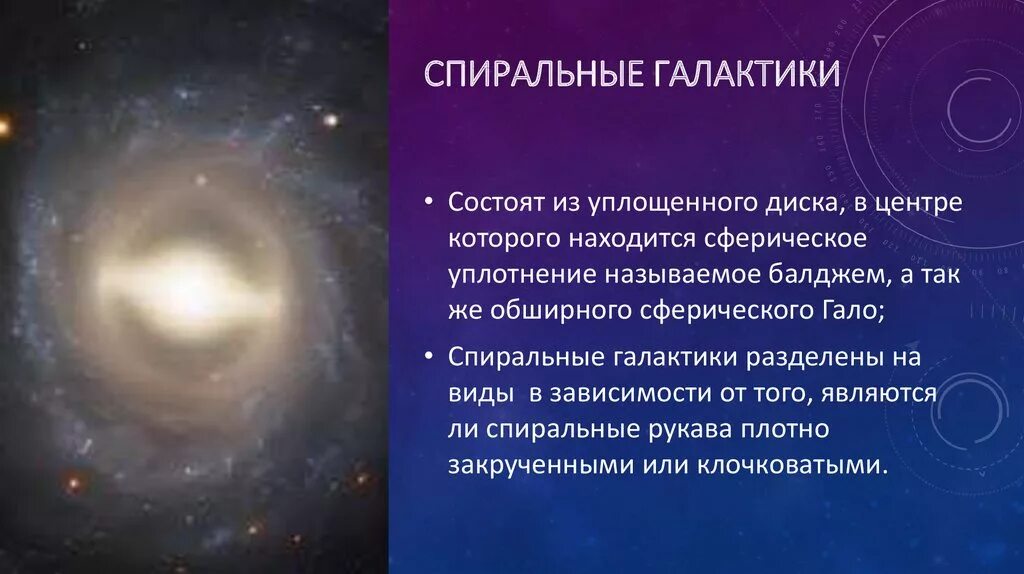 СПИРАЛЬНЫЕ ГАЛАКТИКИ

• Состоят из уплощенного диска, в центре которого находится сферическое уплотнение называемое балджем, а так же обширного сферического Гало;

• Спиральные галактики разделены на виды в зависимости от того, являются ли спиральные рукава плотно закрученными или клочковатыми.